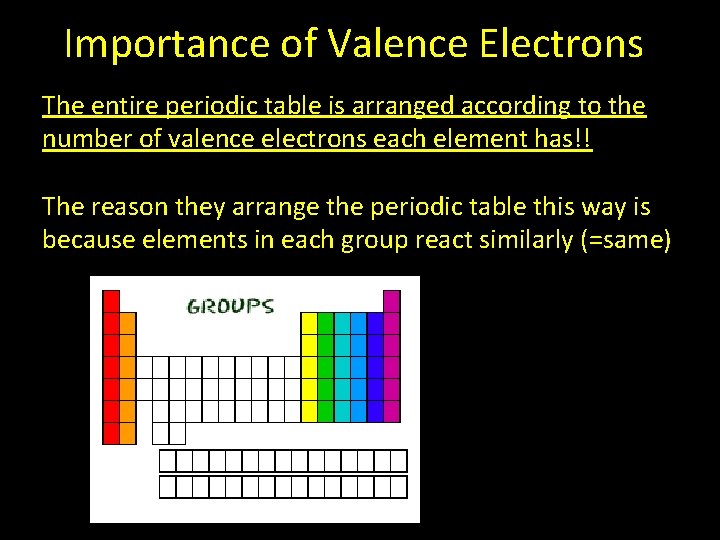 Importance of Valence Electrons

The entire periodic table is arranged according to the number of valence electrons each element has!!

The reason they arrange the periodic table this way is because elements in each group react similarly (=same)

GROUPS